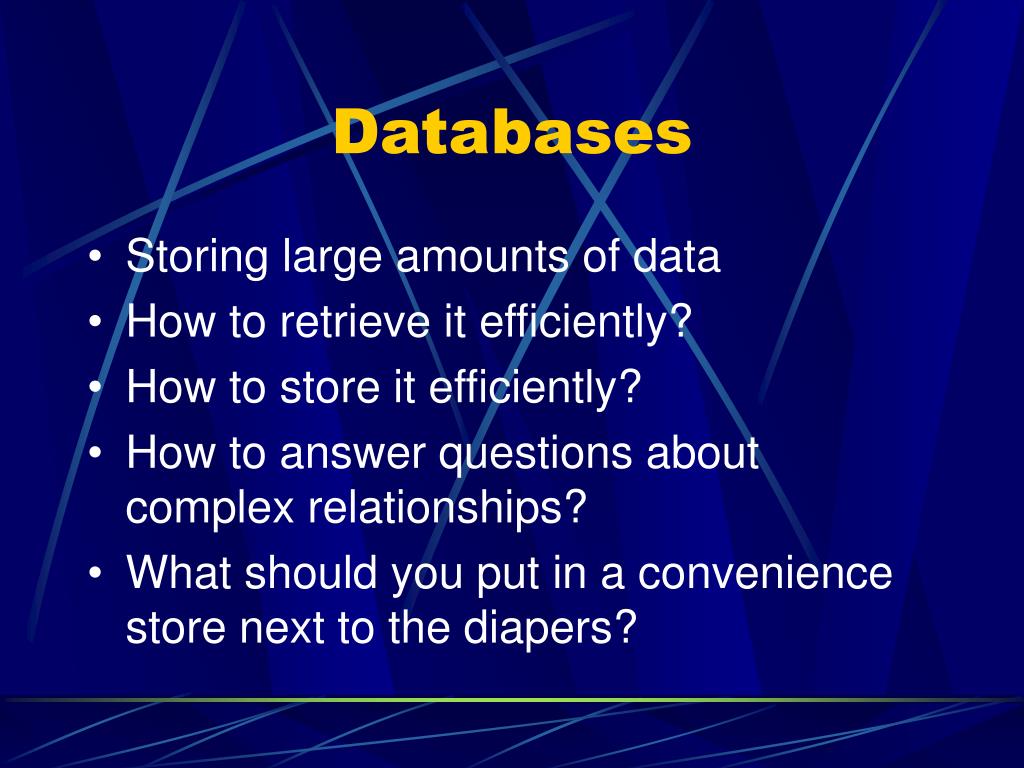 Databases

• Storing large amounts of data
• How to retrieve it efficiently?
• How to store it efficiently?
• How to answer questions about complex relationships?
• What should you put in a convenience store next to the diapers?